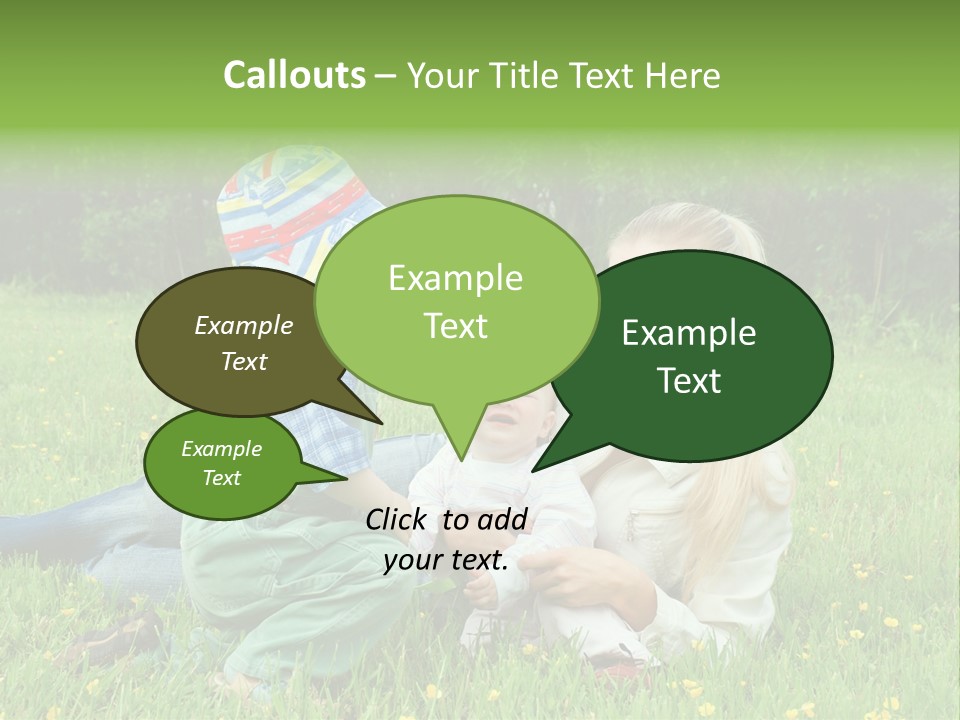 Callouts – Your Title Text Here

Example Text

Example Text

Example Text

Example Text

Click to add your text.